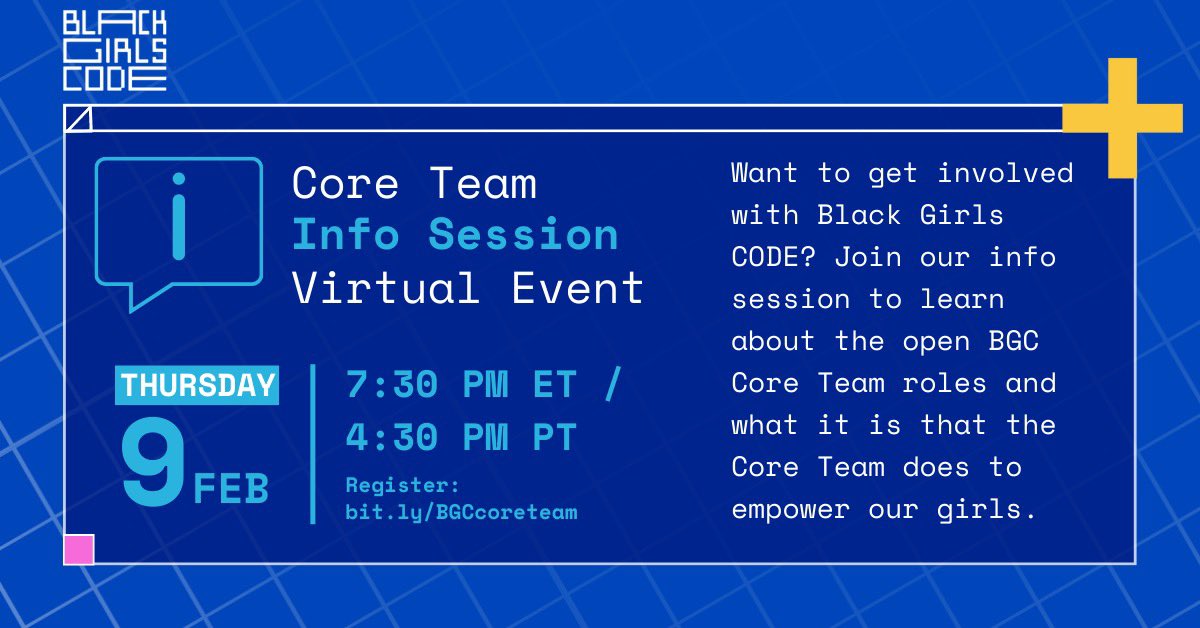 BLACK GIRLS CODE

i

Core Team
Info Session
Virtual Event

THURSDAY
9 FEB

7:30 PM ET /
4:30 PM PT

Register:
bit.ly/BGCcoreteam

Want to get involved with Black Girls CODE? Join our info session to learn about the open BGC Core Team roles and what it is that the Core Team does to empower our girls.